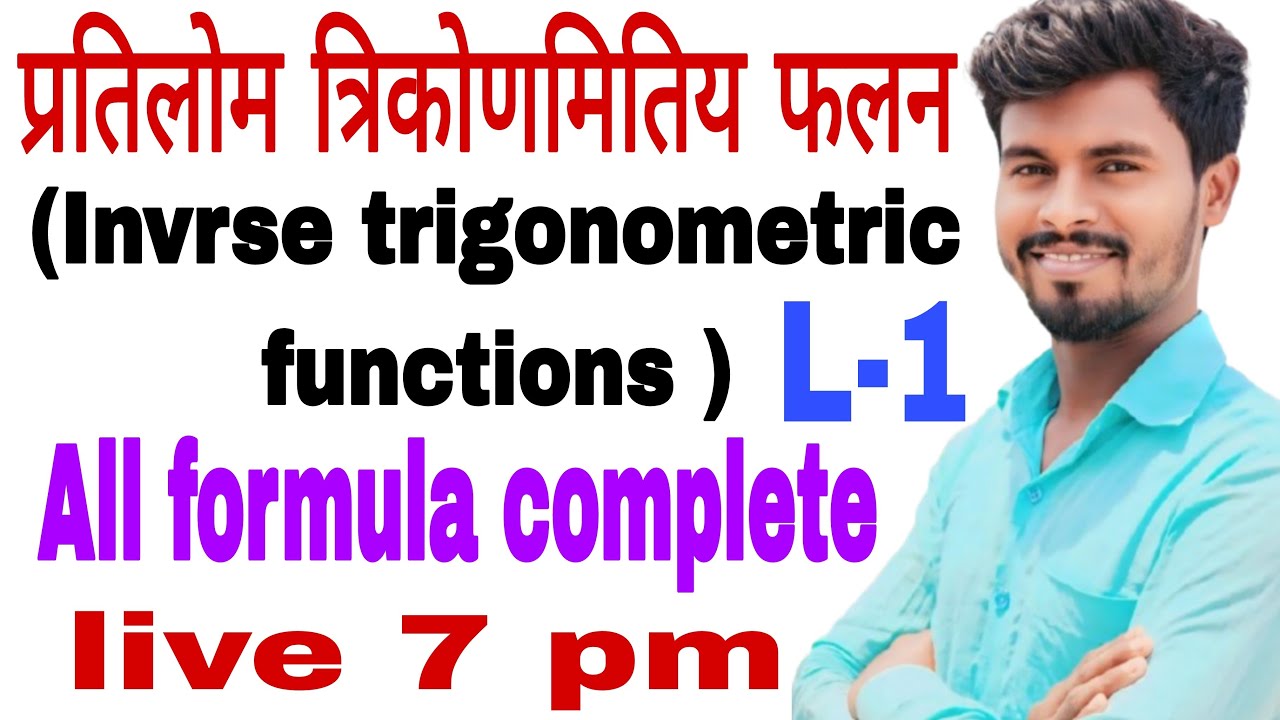 प्रतिलोम त्रिकोणमितिय फलन

(Invrse trigonometric functions ) L-1

All formula complete

live 7 pm